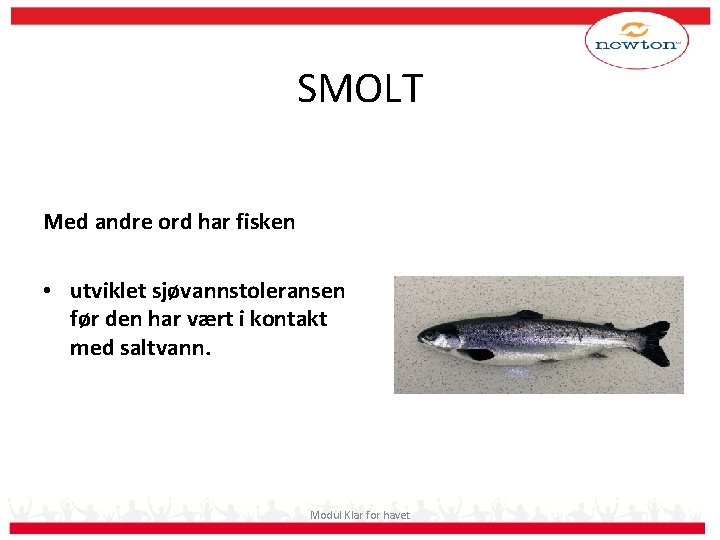 newton

SMOLT

Med andre ord har fisken

• utviklet sjøvannstoleransen før den har vært i kontakt med saltvann.

Modul Klar for havet